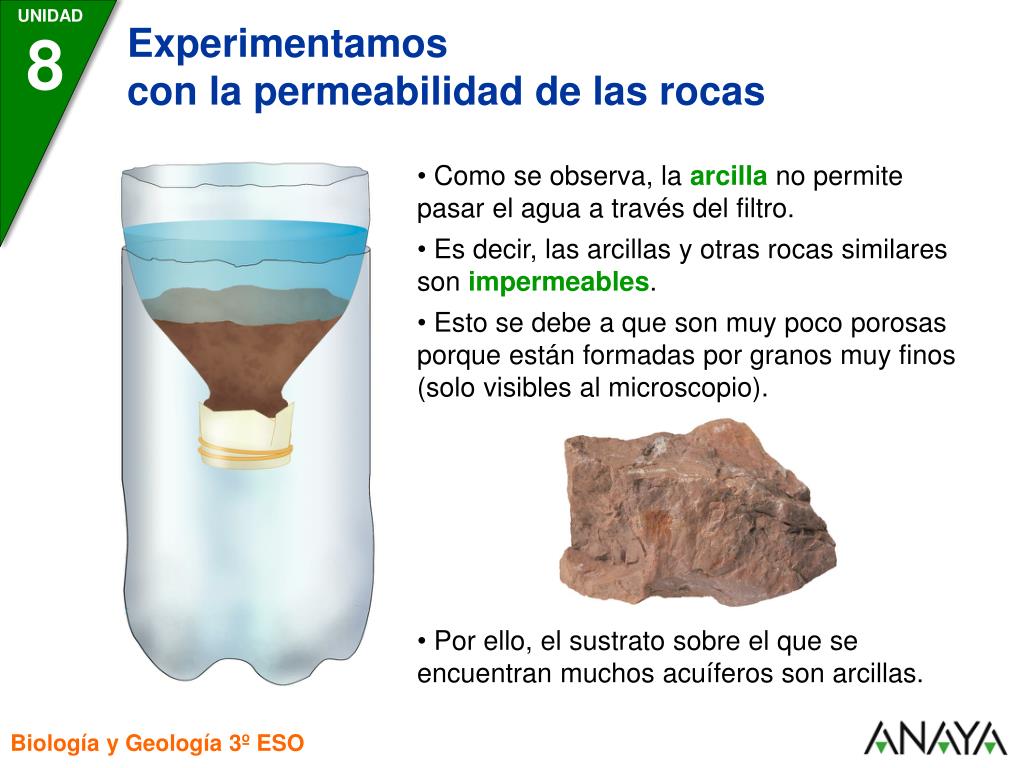 UNIDAD
8

Experimentamos
con la permeabilidad de las rocas

• Como se observa, la arcilla no permite pasar el agua a través del filtro.

• Es decir, las arcillas y otras rocas similares son impermeables.

• Esto se debe a que son muy poco porosas porque están formadas por granos muy finos (solo visibles al microscopio).

• Por ello, el sustrato sobre el que se encuentran muchos acuíferos son arcillas.

Biología y Geología 3º ESO

ANAYA